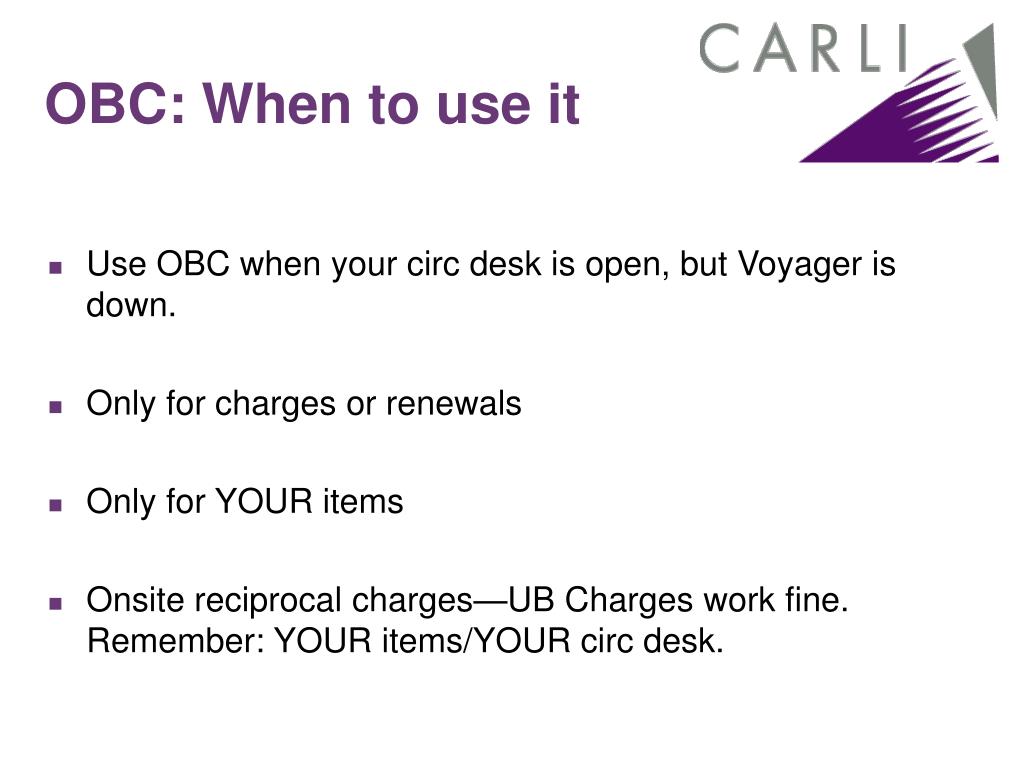 CARLI

OBC: When to use it

- Use OBC when your circ desk is open, but Voyager is down.

- Only for charges or renewals

- Only for YOUR items

- Onsite reciprocal charges—UB Charges work fine. Remember: YOUR items/YOUR circ desk.